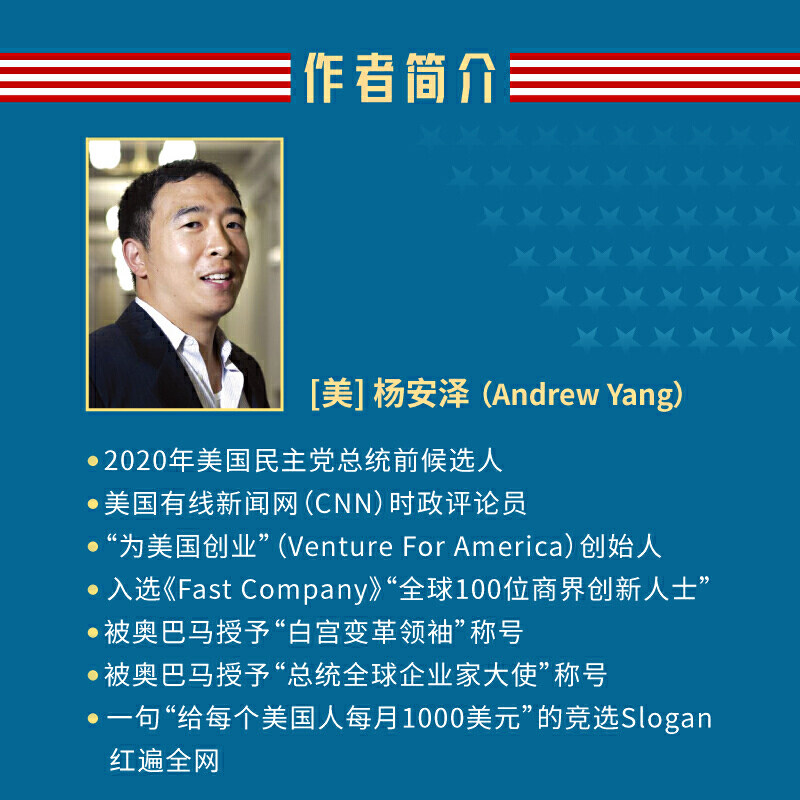 作者简介

[美] 杨安泽（Andrew Yang）

• 2020年美国民主党总统前候选人
• 美国有线新闻网（CNN）时政评论员
• “为美国创业”（Venture For America）创始人
• 入选《Fast Company》“全球100位商界创新人士”
• 被奥巴马授予“白宫变革领袖”称号
• 被奥巴马授予“总统全球企业家大使”称号
• 一句“给每个美国人每月1000美元”的竞选Slogan红遍全网